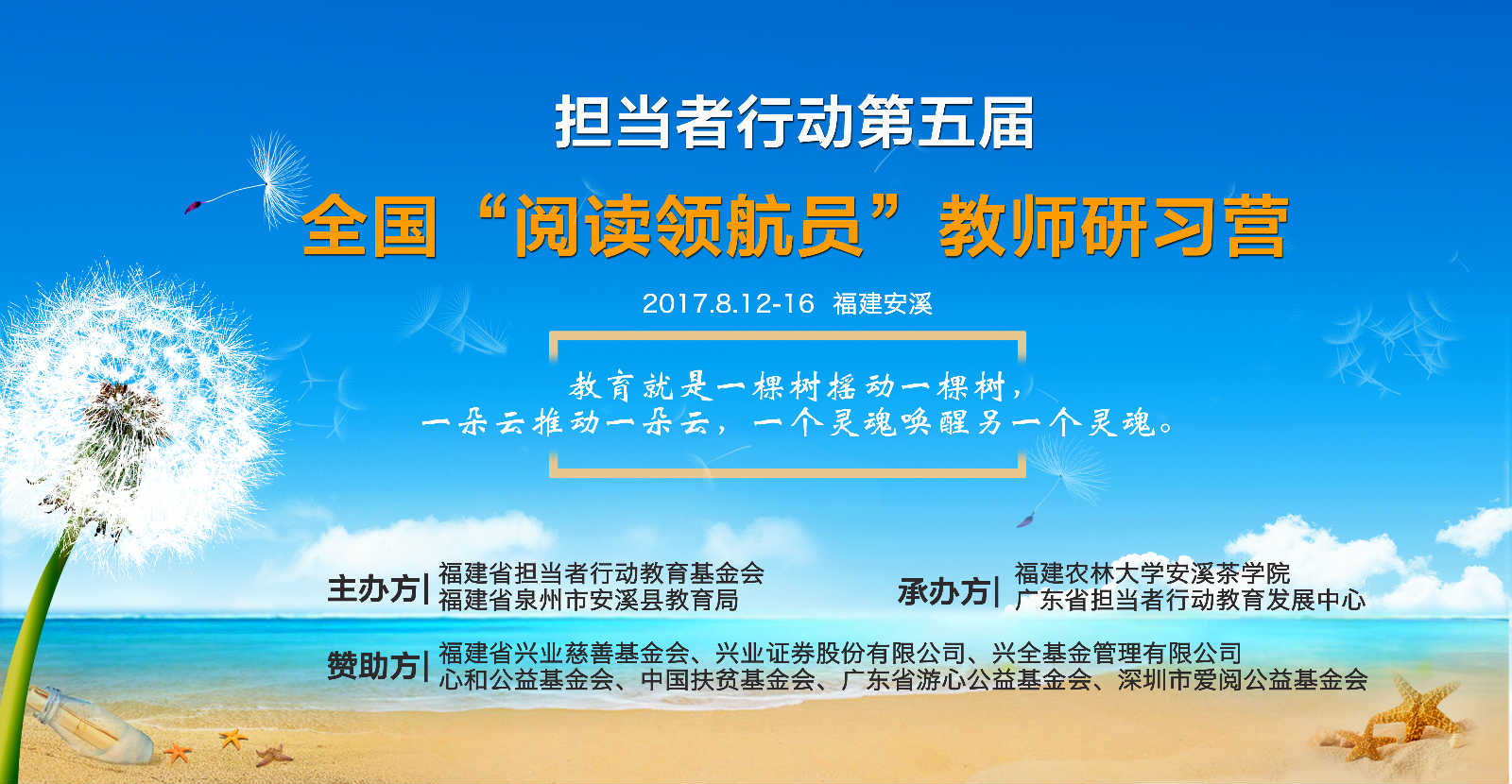 担当者行动第五届

全国“阅读领航员”教师研习营

2017.8.12-16 福建安溪

教育就是一棵树摇动一棵树，
一朵云推动一朵云，一个灵魂唤醒另一个灵魂。

主办方| 福建省担当者行动教育基金会
福建省泉州市安溪县教育局

承办方| 福建农林大学安溪茶学院
广东省担当者行动教育发展中心

赞助方| 福建省兴业慈善基金会、兴业证券股份有限公司、兴全基金管理有限公司
心和公益基金会、中国扶贫基金会、广东省游心公益基金会、深圳市爱阅公益基金会